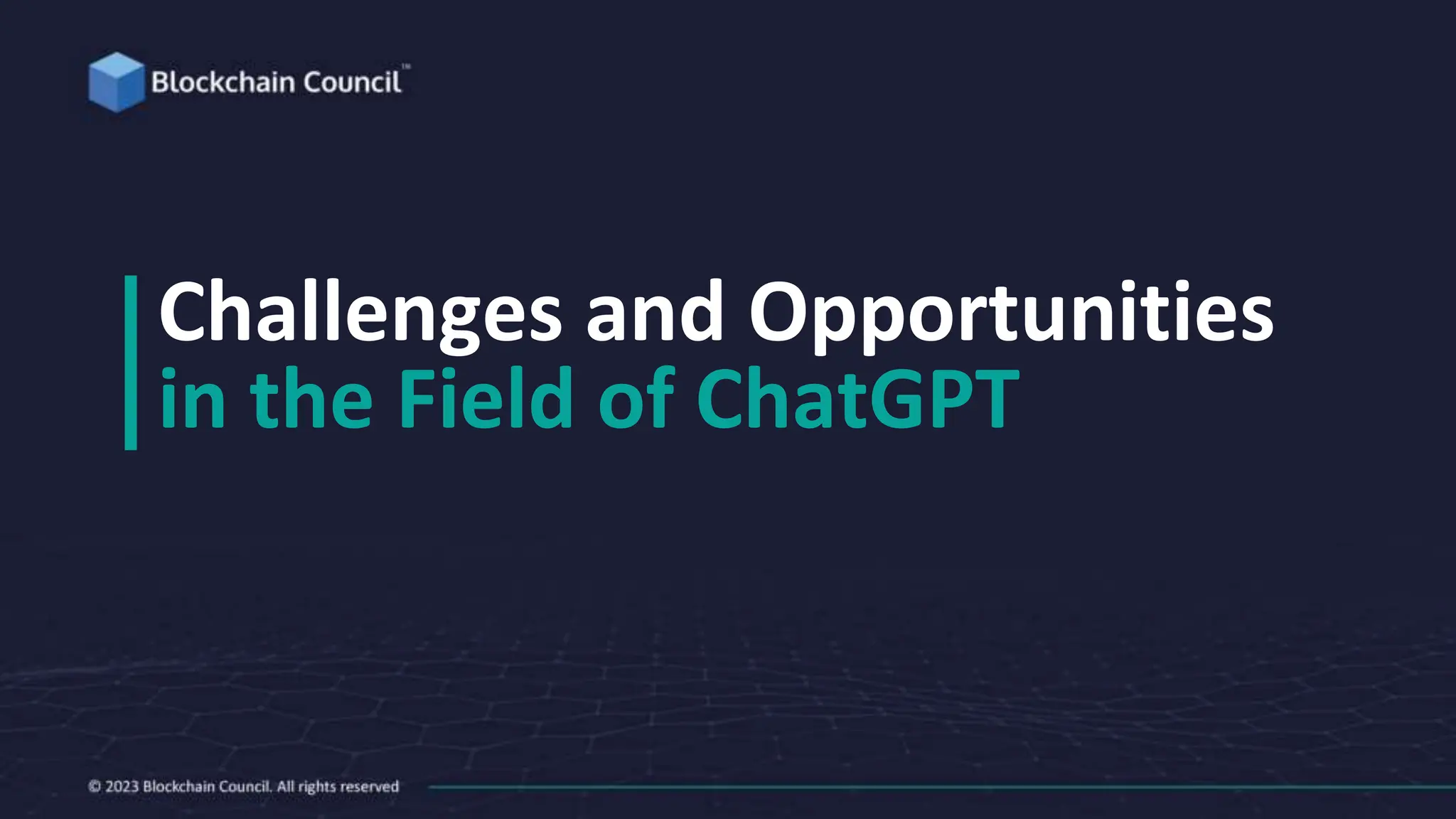 Blockchain Council™

Challenges and Opportunities
in the Field of ChatGPT

© 2023 Blockchain Council. All rights reserved